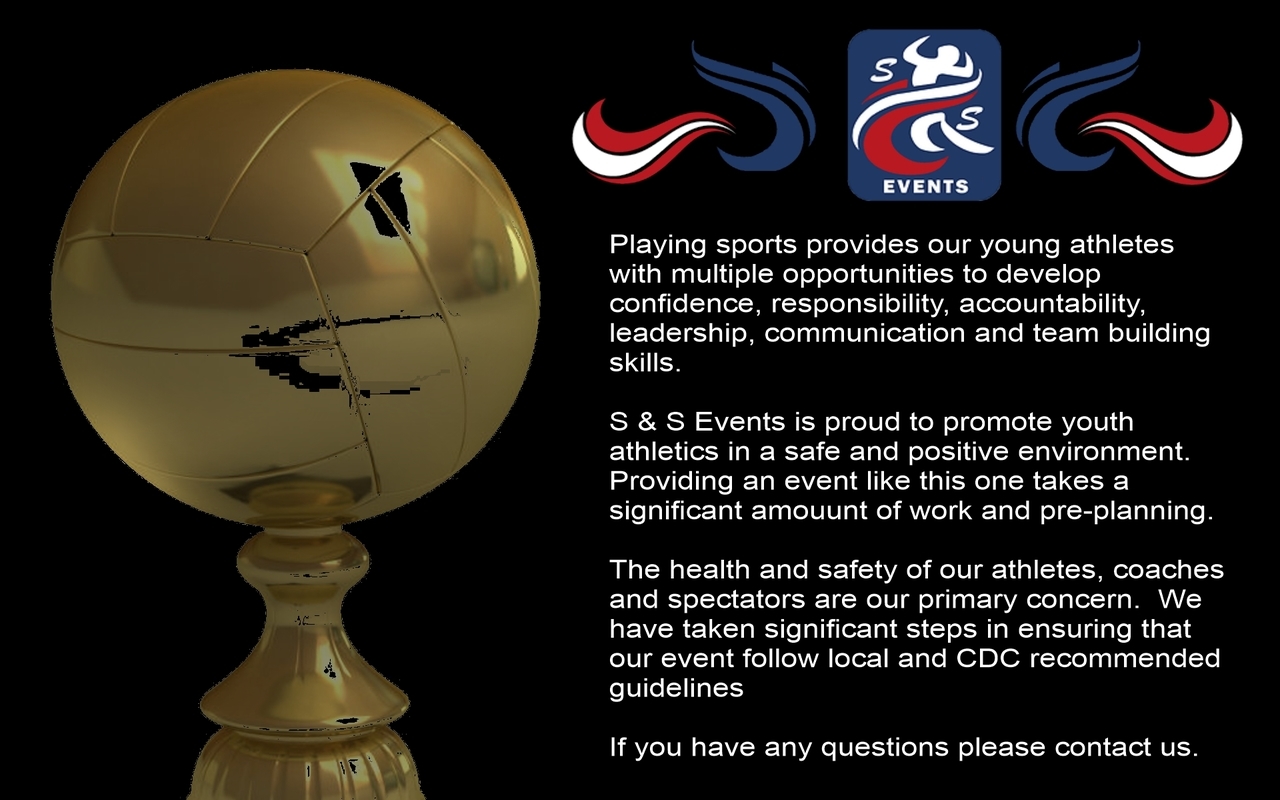 S
S
EVENTS

Playing sports provides our young athletes with multiple opportunities to develop confidence, responsibility, accountability, leadership, communication and team building skills.

S & S Events is proud to promote youth athletics in a safe and positive environment. Providing an event like this one takes a significant amouunt of work and pre-planning.

The health and safety of our athletes, coaches and spectators are our primary concern. We have taken significant steps in ensuring that our event follow local and CDC recommended guidelines

If you have any questions please contact us.